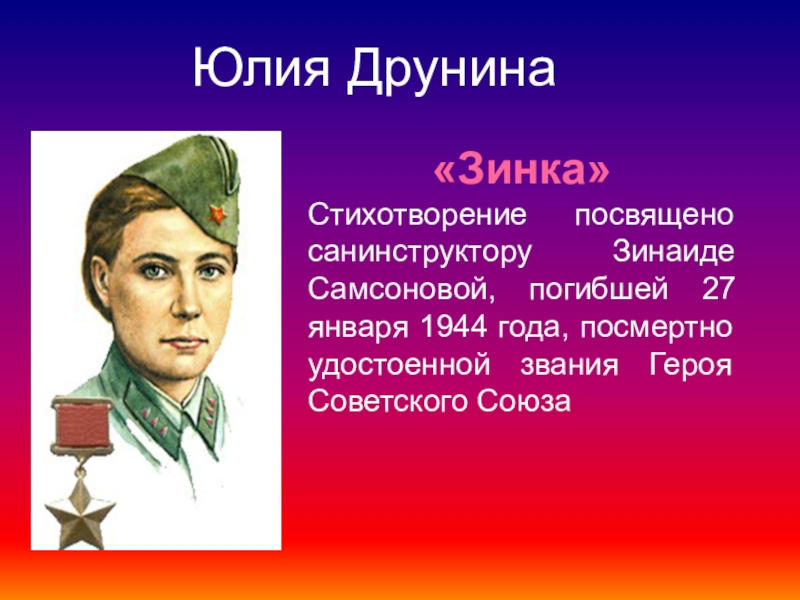 Юлия Друнина

«Зинка»

Стихотворение посвящено санинструктору Зинаиде Самсоновой, погибшей 27 января 1944 года, посмертно удостоенной звания Героя Советского Союза